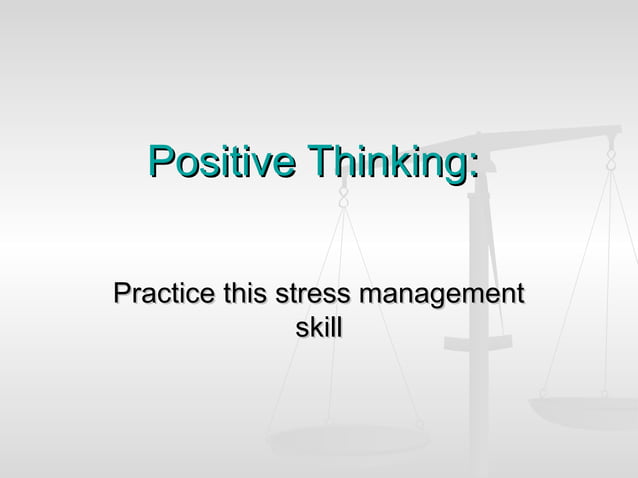 Positive Thinking:

Practice this stress management skill